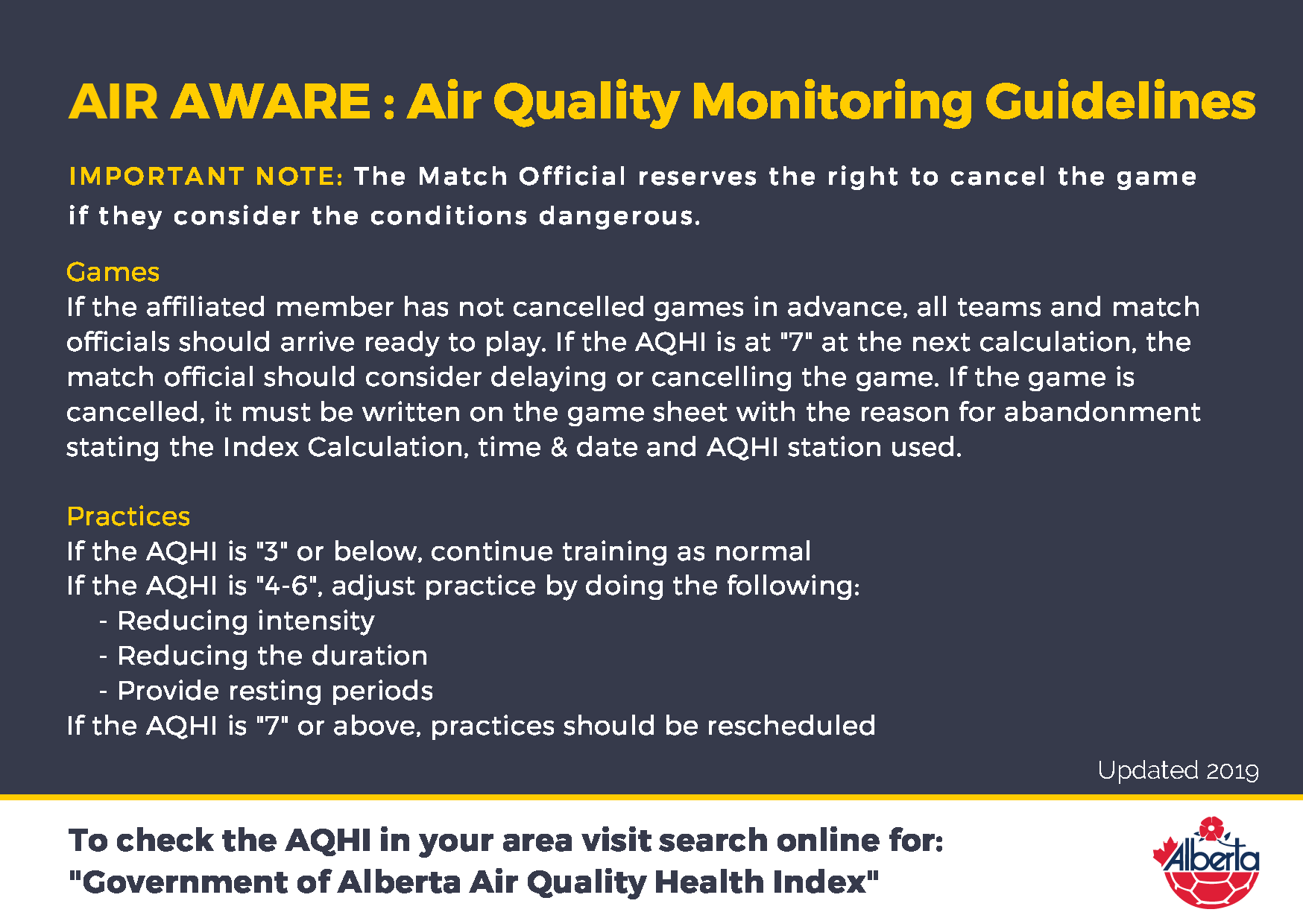 AIR AWARE : Air Quality Monitoring Guidelines

IMPORTANT NOTE: The Match Official reserves the right to cancel the game if they consider the conditions dangerous.

Games
If the affiliated member has not cancelled games in advance, all teams and match officials should arrive ready to play. If the AQHI is at "7" at the next calculation, the match official should consider delaying or cancelling the game. If the game is cancelled, it must be written on the game sheet with the reason for abandonment stating the Index Calculation, time & date and AQHI station used.

Practices
If the AQHI is "3" or below, continue training as normal
If the AQHI is "4-6", adjust practice by doing the following:
- Reducing intensity
- Reducing the duration
- Provide resting periods
If the AQHI is "7" or above, practices should be rescheduled

Updated 2019

To check the AQHI in your area visit search online for:
"Government of Alberta Air Quality Health Index"

Alberta